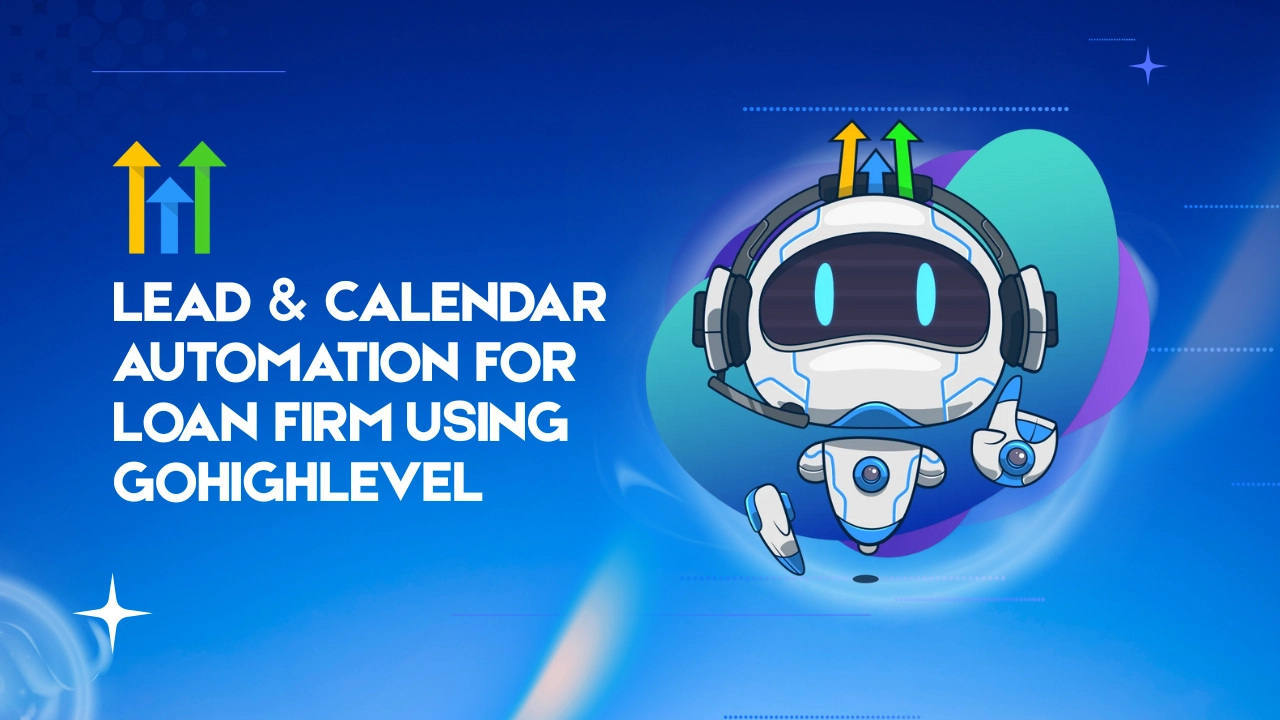 LEAD & CALENDAR AUTOMATION FOR LOAN FIRM USING GOHIGHLEVEL